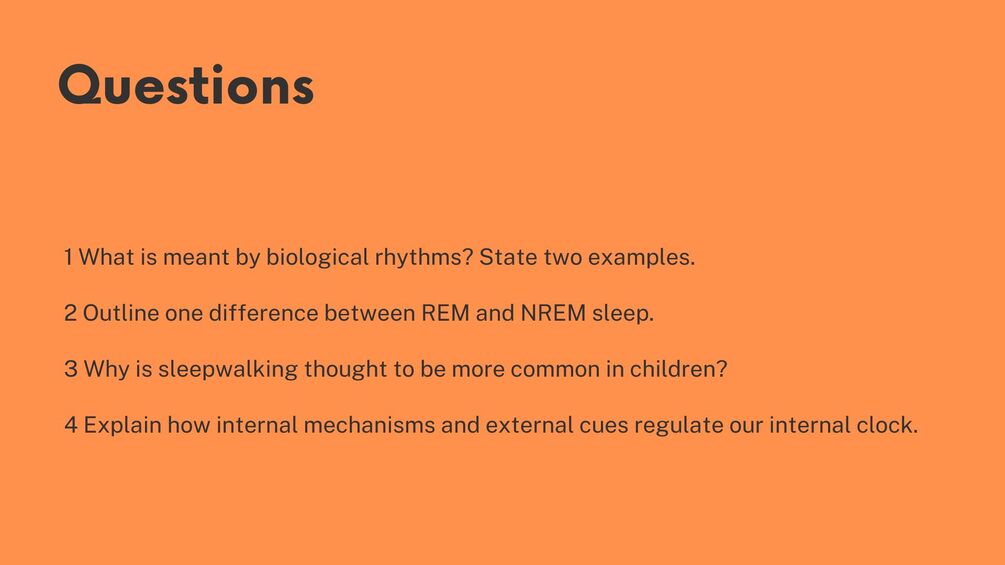 Questions

1 What is meant by biological rhythms? State two examples.

2 Outline one difference between REM and NREM sleep.

3 Why is sleepwalking thought to be more common in children?

4 Explain how internal mechanisms and external cues regulate our internal clock.